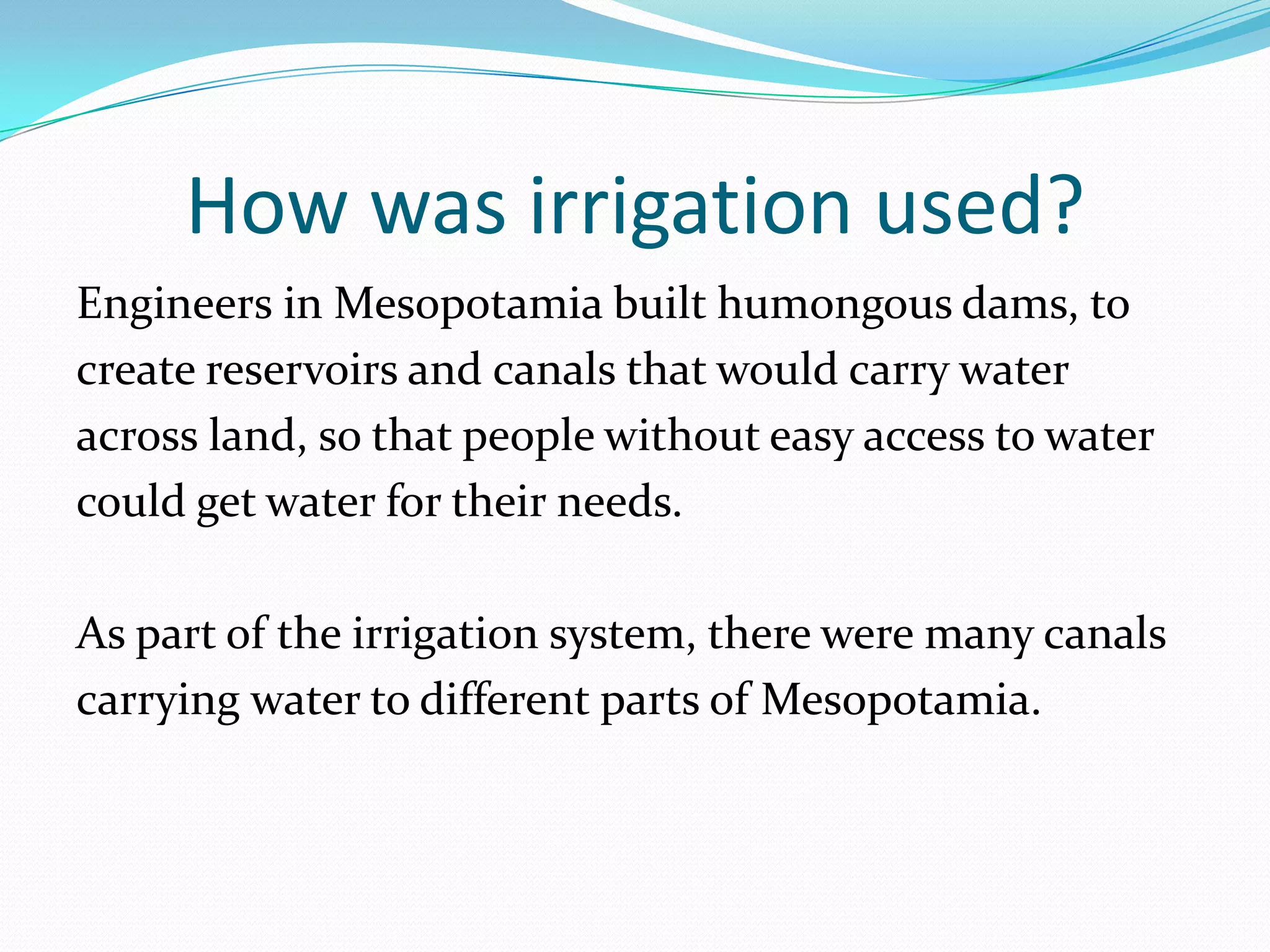 How was irrigation used?

Engineers in Mesopotamia built humongous dams, to create reservoirs and canals that would carry water across land, so that people without easy access to water could get water for their needs.

As part of the irrigation system, there were many canals carrying water to different parts of Mesopotamia.